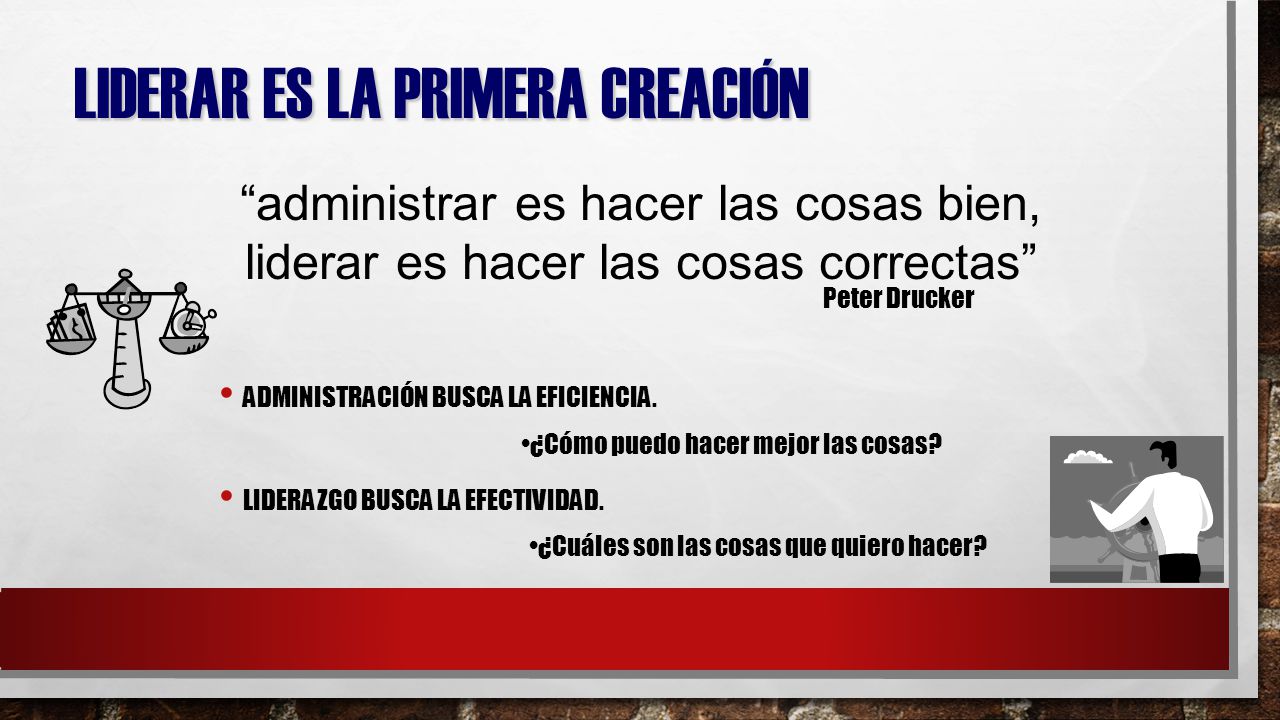 LIDERAR ES LA PRIMERA CREACIÓN

“administrar es hacer las cosas bien, liderar es hacer las cosas correctas”
Peter Drucker

• ADMINISTRACIÓN BUSCA LA EFICIENCIA.
•¿Cómo puedo hacer mejor las cosas?
• LIDERAZGO BUSCA LA EFECTIVIDAD.
•¿Cuáles son las cosas que quiero hacer?